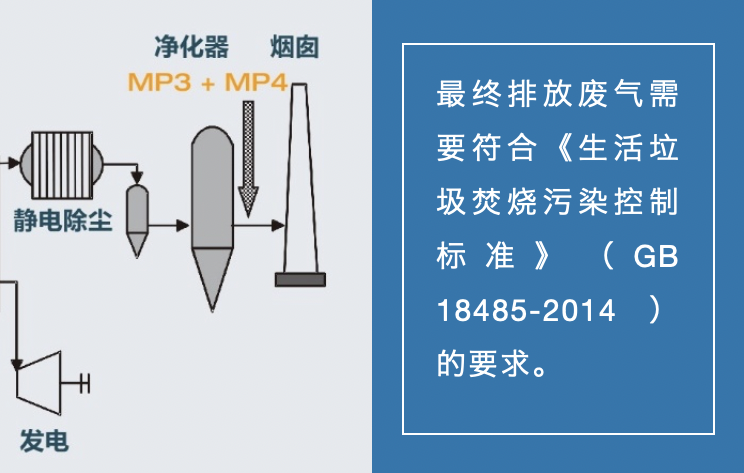 净化器 烟囱
MP3 + MP4
静电除尘
发电

最终排放废气需要符合《生活垃圾焚烧污染控制标准》（GB 18485-2014）的要求。